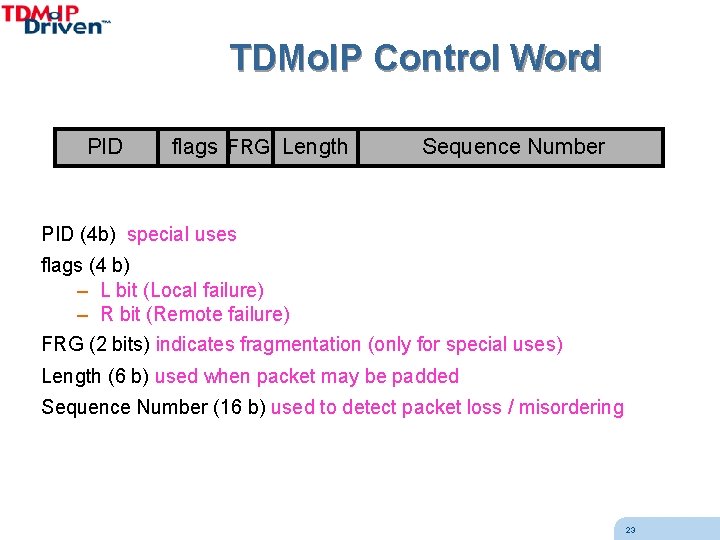 TDMoIP Driven™

TDMoIP Control Word

| PID | flags | FRG | Length | Sequence Number |
|---|---|---|---|---|

PID (4b) special uses

flags (4 b)
– L bit (Local failure)
– R bit (Remote failure)

FRG (2 bits) indicates fragmentation (only for special uses)

Length (6 b) used when packet may be padded

Sequence Number (16 b) used to detect packet loss / misordering

23